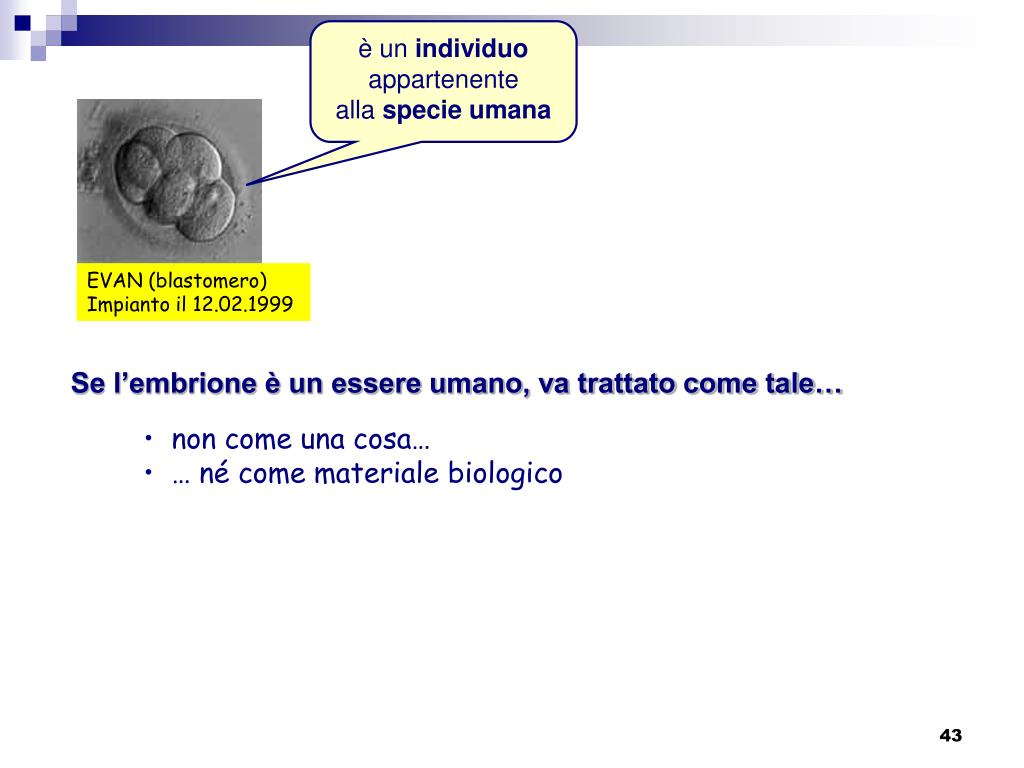 è un individuo appartenente alla specie umana

EVAN (blastomero)
Impianto il 12.02.1999

Se l’embrione è un essere umano, va trattato come tale…

• non come una cosa…
• … né come materiale biologico

43